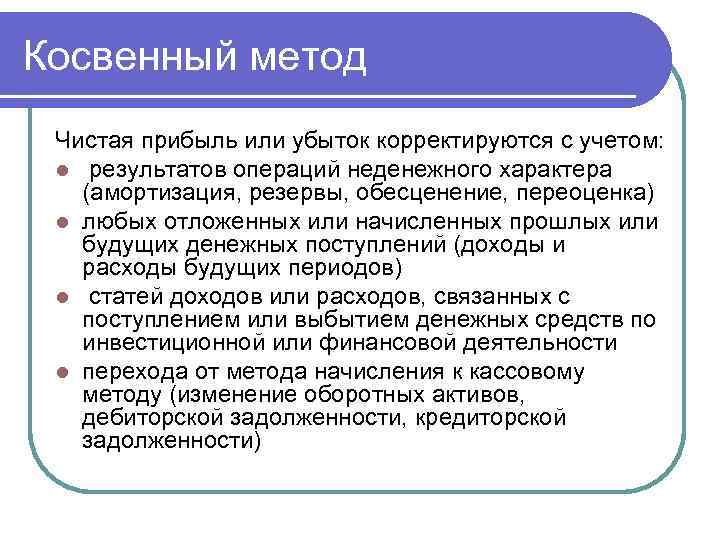 Косвенный метод

Чистая прибыль или убыток корректируются с учетом:

- результатов операций неденежного характера (амортизация, резервы, обесценение, переоценка)
- любых отложенных или начисленных прошлых или будущих денежных поступлений (доходы и расходы будущих периодов)
- статей доходов или расходов, связанных с поступлением или выбытием денежных средств по инвестиционной или финансовой деятельности
- перехода от метода начисления к кассовому методу (изменение оборотных активов, дебиторской задолженности, кредиторской задолженности)